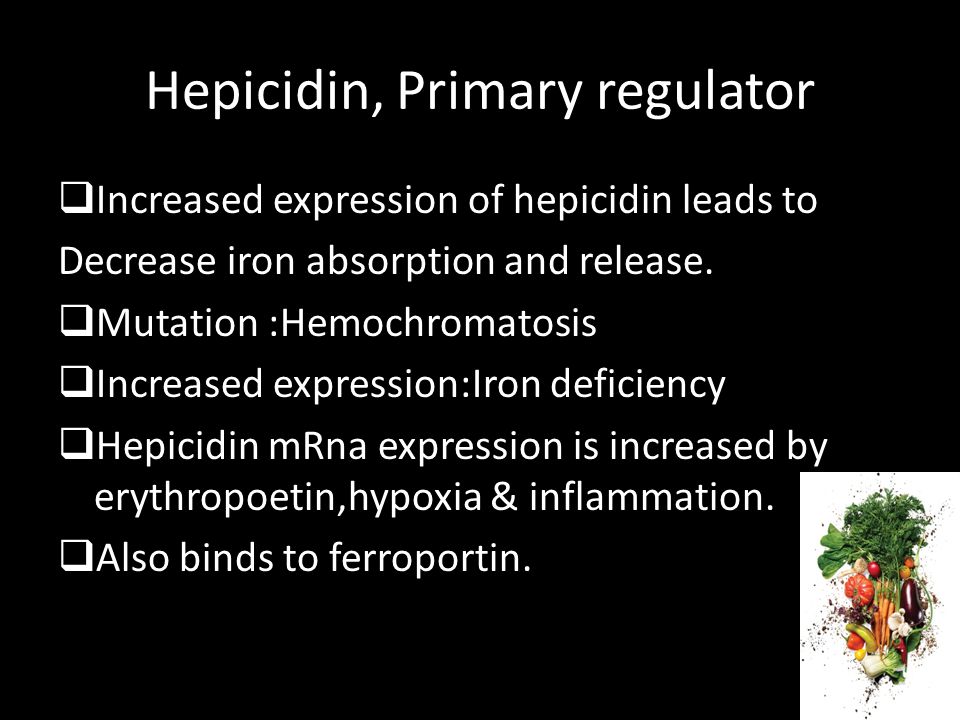 Hepicidin, Primary regulator

❑Increased expression of hepicidin leads to
Decrease iron absorption and release.

❑Mutation :Hemochromatosis

❑Increased expression:Iron deficiency

❑Hepicidin mRna expression is increased by erythropoetin,hypoxia & inflammation.

❑Also binds to ferroportin.